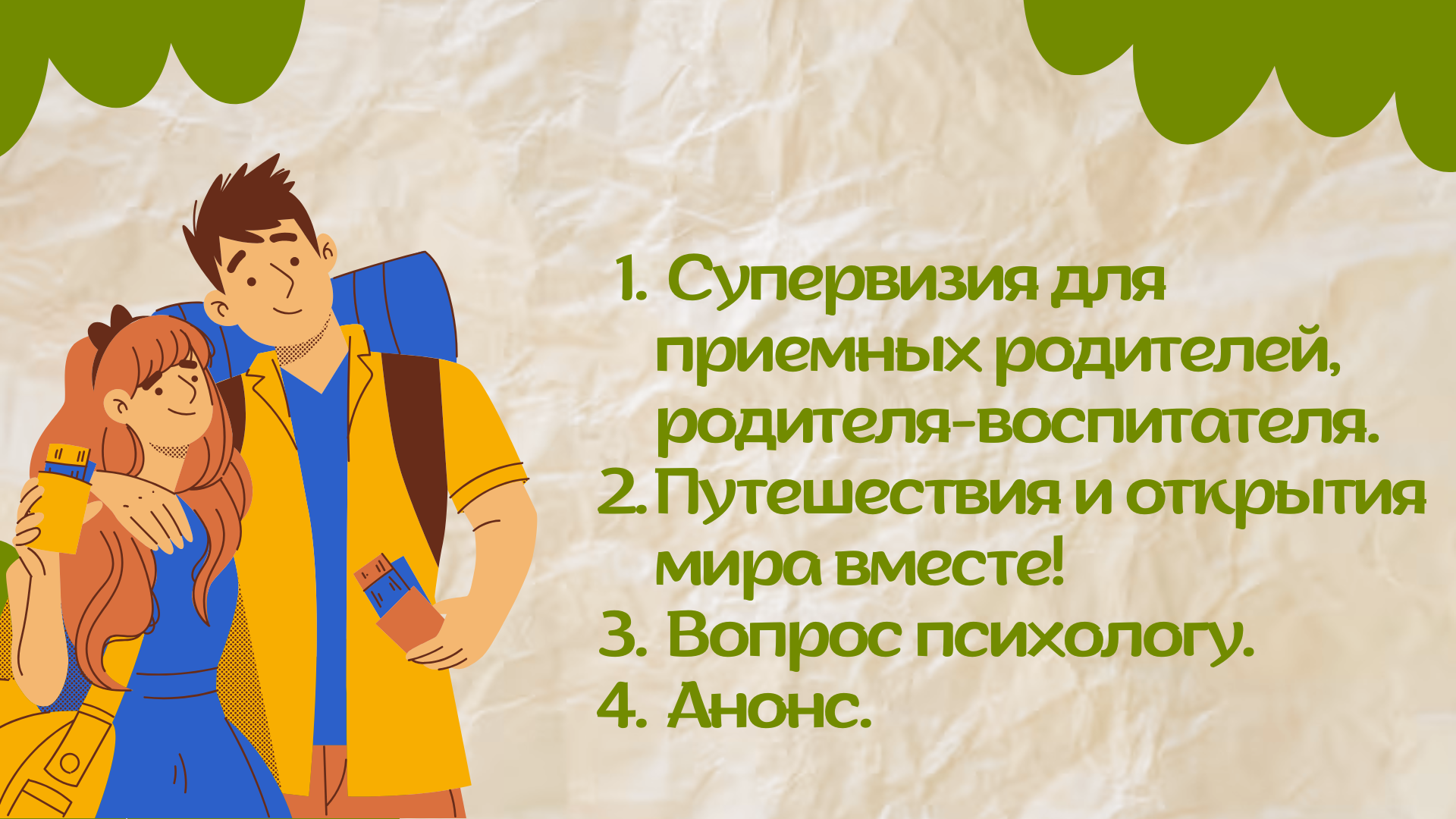 1. Супервизия для приемных родителей, родителя-воспитателя.
2. Путешествия и открытия мира вместе!
3. Вопрос психологу.
4. Анонс.